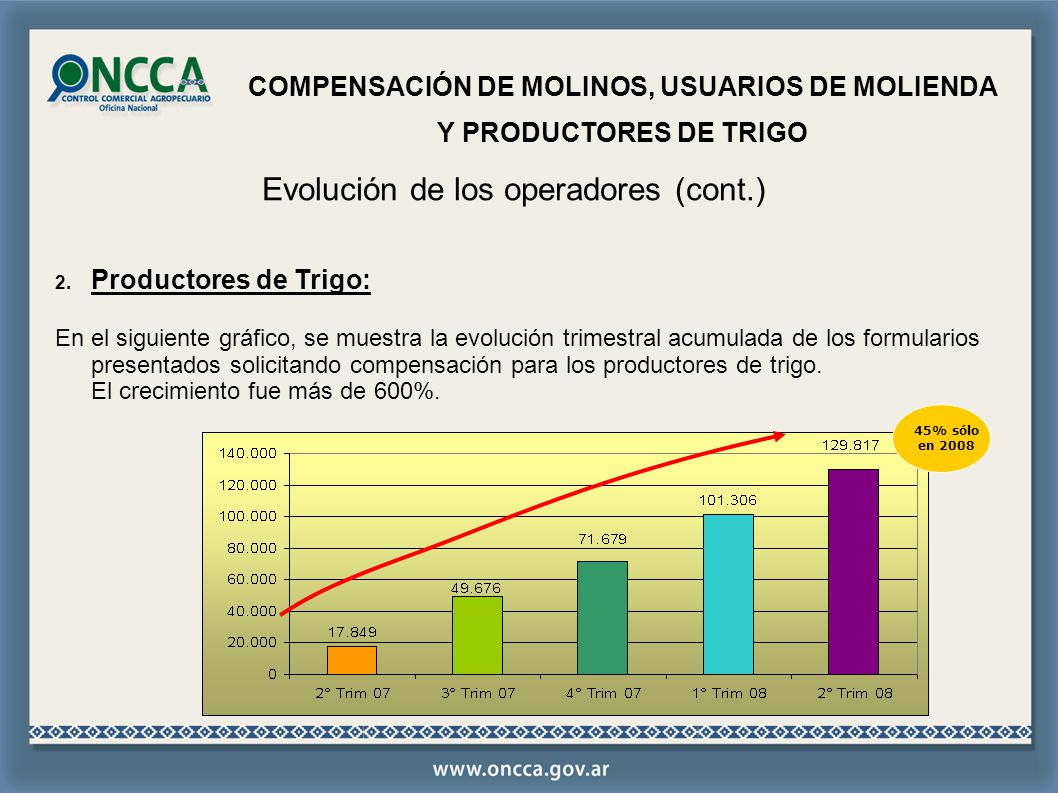 ONCCA
CONTROL COMERCIAL AGROPECUARIO
Oficina Nacional

COMPENSACIÓN DE MOLINOS, USUARIOS DE MOLIENDA Y PRODUCTORES DE TRIGO

Evolución de los operadores (cont.)

2. Productores de Trigo:

En el siguiente gráfico, se muestra la evolución trimestral acumulada de los formularios presentados solicitando compensación para los productores de trigo.
El crecimiento fue más de 600%.

45% sólo en 2008

140.000
120.000
100.000
80.000
60.000
40.000
20.000
0

17.849
49.676
71.679
101.306
129.817

2° Trim 07
3° Trim 07
4° Trim 07
1° Trim 08
2° Trim 08

www.oncca.gov.ar